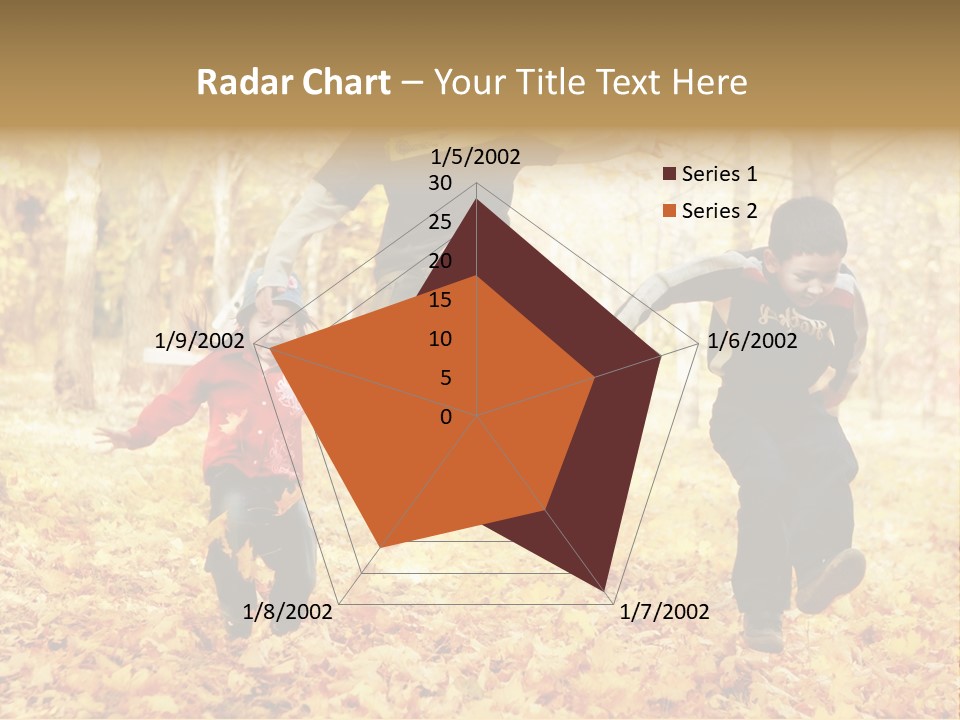 Radar Chart – Your Title Text Here

1/5/2002

30
25
20
15
10
5
0

1/6/2002

1/7/2002

1/8/2002

1/9/2002

Series 1
Series 2